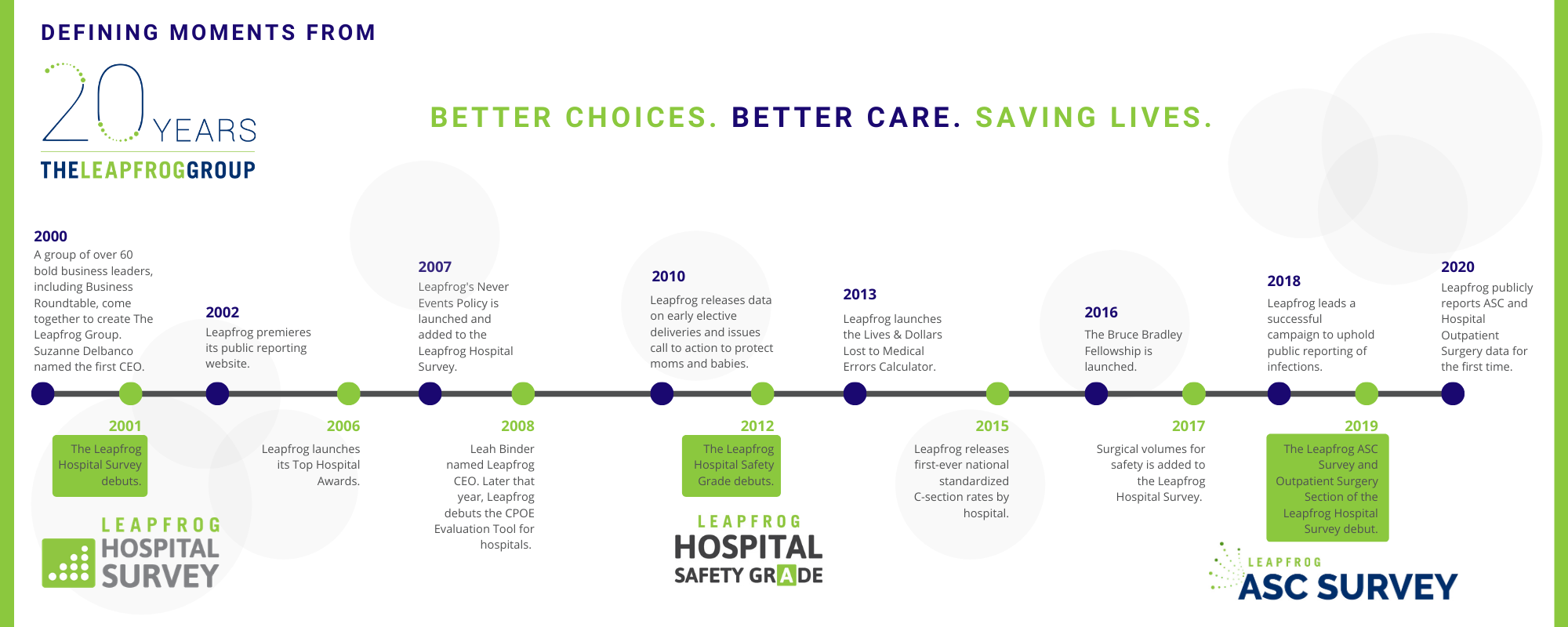 DEFINING MOMENTS FROM

20 YEARS

THELEAPFROGGROUP

BETTER CHOICES. BETTER CARE. SAVING LIVES.

2000
A group of over 60 bold business leaders, including Business Roundtable, come together to create The Leapfrog Group. Suzanne Delbanco named the first CEO.

2002
Leapfrog premieres its public reporting website.

2007
Leapfrog's Never Events Policy is launched and added to the Leapfrog Hospital Survey.

2010
Leapfrog releases data on early elective deliveries and issues call to action to protect moms and babies.

2013
Leapfrog launches the Lives & Dollars Lost to Medical Errors Calculator.

2016
The Bruce Bradley Fellowship is launched.

2018
Leapfrog leads a successful campaign to uphold public reporting of infections.

2020
Leapfrog publicly reports ASC and Hospital Outpatient Surgery data for the first time.

2001
The Leapfrog Hospital Survey debuts.

2006
Leapfrog launches its Top Hospital Awards.

2008
Leah Binder named Leapfrog CEO. Later that year, Leapfrog debuts the CPOE Evaluation Tool for hospitals.

2012
The Leapfrog Hospital Safety Grade debuts.

2015
Leapfrog releases first-ever national standardized C-section rates by hospital.

2017
Surgical volumes for safety is added to the Leapfrog Hospital Survey.

2019
The Leapfrog ASC Survey and Outpatient Surgery Section of the Leapfrog Hospital Survey debut.

LEAPFROG HOSPITAL SURVEY

LEAPFROG HOSPITAL SAFETY GRADE

LEAPFROG ASC SURVEY